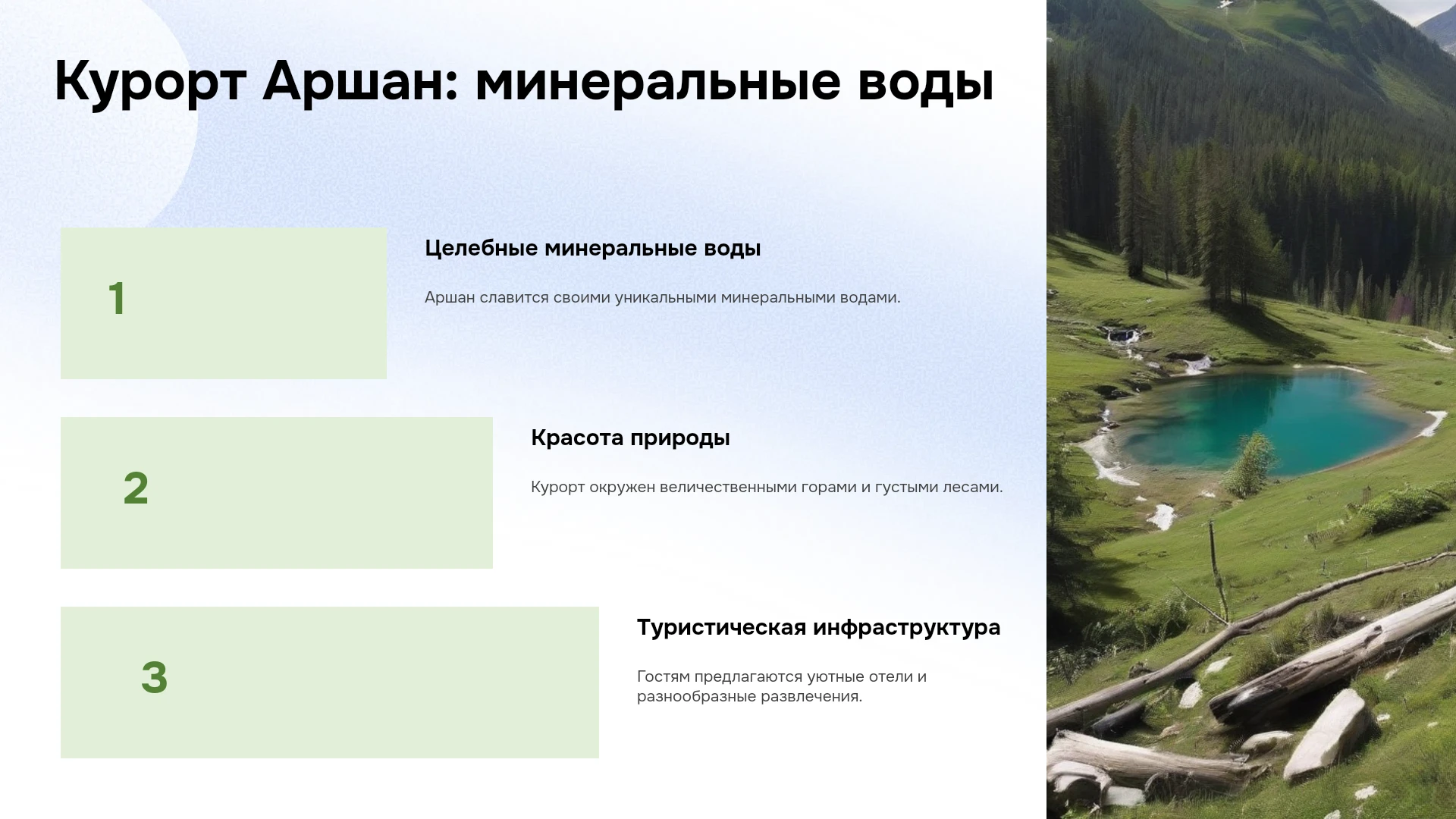 Курорт Аршан: минеральные воды

1

Целебные минеральные воды

Аршан славится своими уникальными минеральными водами.

2

Красота природы

Курорт окружен величественными горами и густыми лесами.

3

Туристическая инфраструктура

Гостям предлагаются уютные отели и разнообразные развлечения.